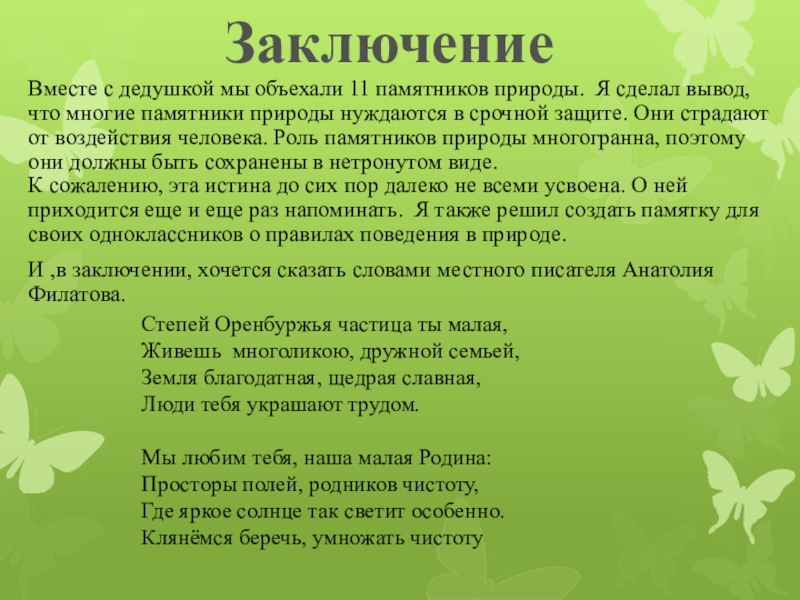 Заключение

Вместе с дедушкой мы объехали 11 памятников природы. Я сделал вывод, что многие памятники природы нуждаются в срочной защите. Они страдают от воздействия человека. Роль памятников природы многогранна, поэтому они должны быть сохранены в нетронутом виде.
К сожалению, эта истина до сих пор далеко не всеми усвоена. О ней приходится еще и еще раз напоминать. Я также решил создать памятку для своих одноклассников о правилах поведения в природе.

И ,в заключении, хочется сказать словами местного писателя Анатолия Филатова.

Степей Оренбуржья частица ты малая,
Живешь многоликою, дружной семьей,
Земля благодатная, щедрая славная,
Люди тебя украшают трудом.

Мы любим тебя, наша малая Родина:
Просторы полей, родников чистоту,
Где яркое солнце так светит особенно.
Клянёмся беречь, умножать чистоту